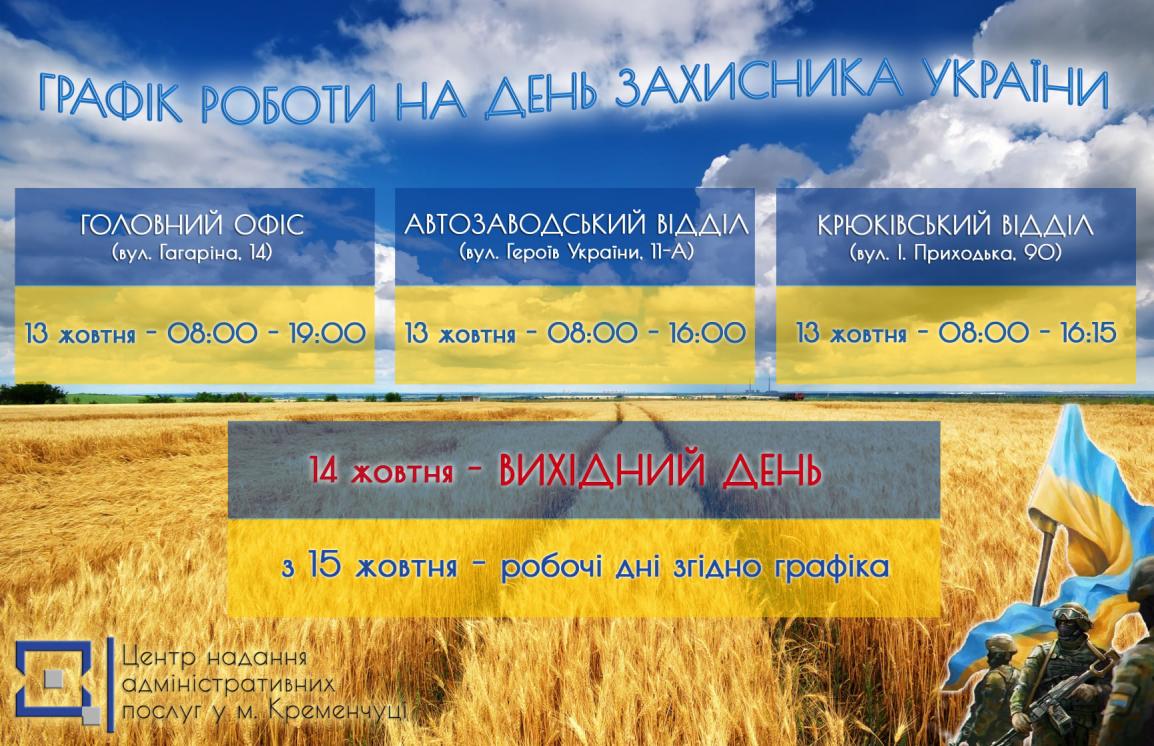 ГРАФІК РОБОТИ НА ДЕНЬ ЗАХИСНИКА УКРАЇНИ

ГОЛОВНИЙ ОФІС
(вул. Гагаріна, 14)

13 жовтня - 08:00 - 19:00

АВТОЗАВОДСЬКИЙ ВІДДІЛ
(вул. Героїв України, 11-А)

13 жовтня - 08:00 - 16:00

КРЮКІВСЬКИЙ ВІДДІЛ
(вул. І. Приходька, 90)

13 жовтня - 08:00 - 16:15

14 жовтня - ВИХІДНИЙ ДЕНЬ

з 15 жовтня - робочі дні згідно графіка

Центр надання адміністративних послуг у м. Кременчуці